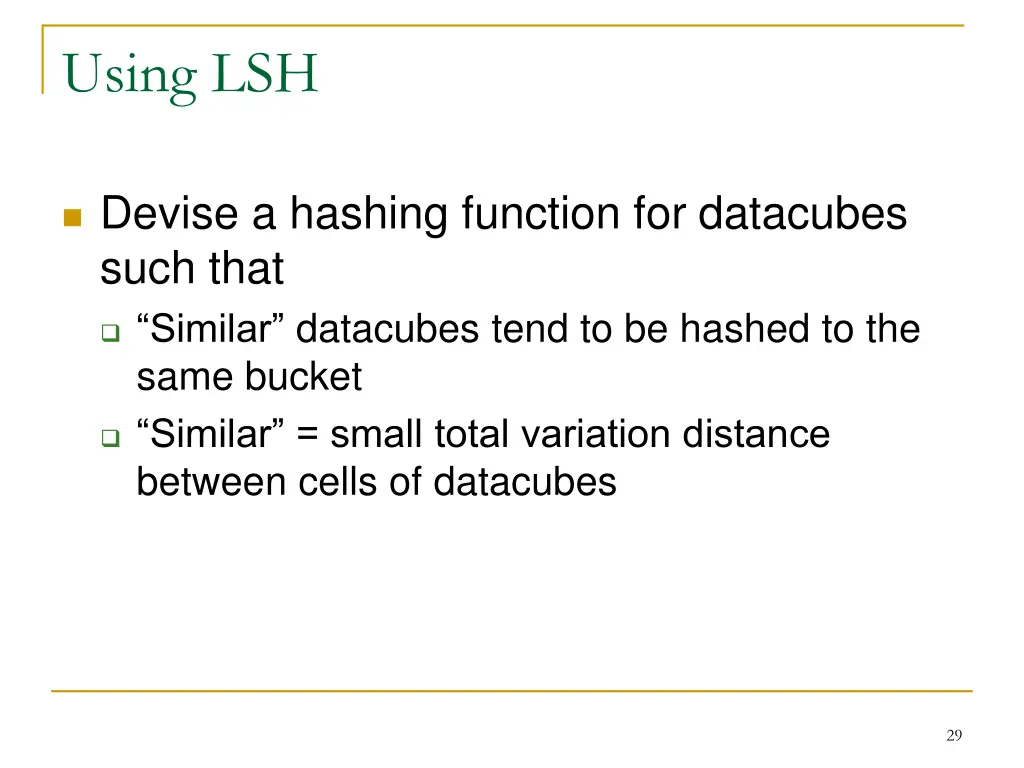 Using LSH

Devise a hashing function for datacubes such that

“Similar” datacubes tend to be hashed to the same bucket

“Similar” = small total variation distance between cells of datacubes

29